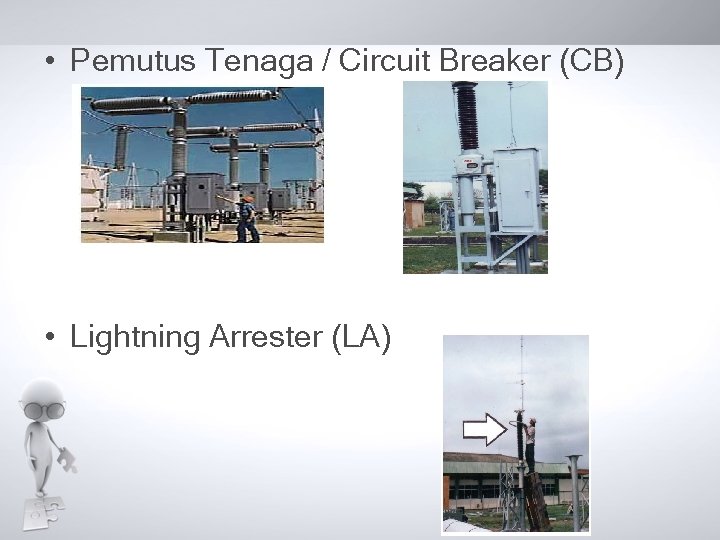 • Pemutus Tenaga / Circuit Breaker (CB)

• Lightning Arrester (LA)